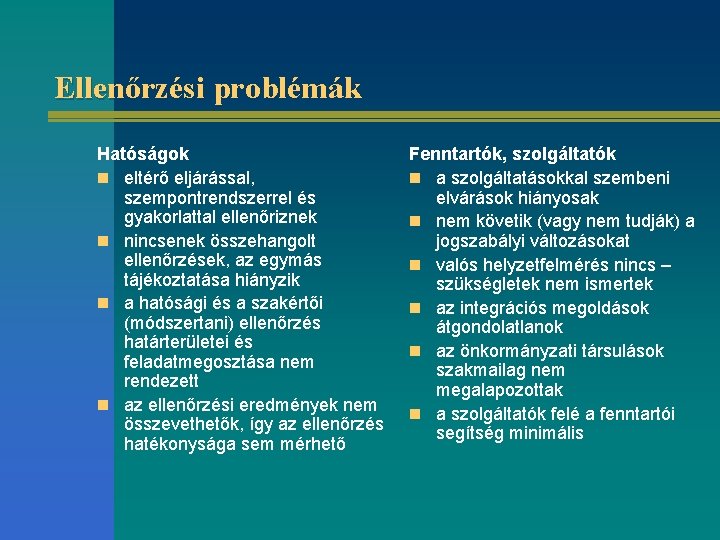 Ellenőrzési problémák

Hatóságok
- eltérő eljárással, szempontrendszerrel és gyakorlattal ellenőriznek
- nincsenek összehangolt ellenőrzések, az egymás tájékoztatása hiányzik
- a hatósági és a szakértői (módszertani) ellenőrzés határterületei és feladatmegosztása nem rendezett
- az ellenőrzési eredmények nem összevethetők, így az ellenőrzés hatékonysága sem mérhető

Fenntartók, szolgáltatók
- a szolgáltatásokkal szembeni elvárások hiányosak
- nem követik (vagy nem tudják) a jogszabályi változásokat
- valós helyzetfelmérés nincs – szükségletek nem ismertek
- az integrációs megoldások átgondolatlanok
- az önkormányzati társulások szakmailag nem megalapozottak
- a szolgáltatók felé a fenntartói segítség minimális